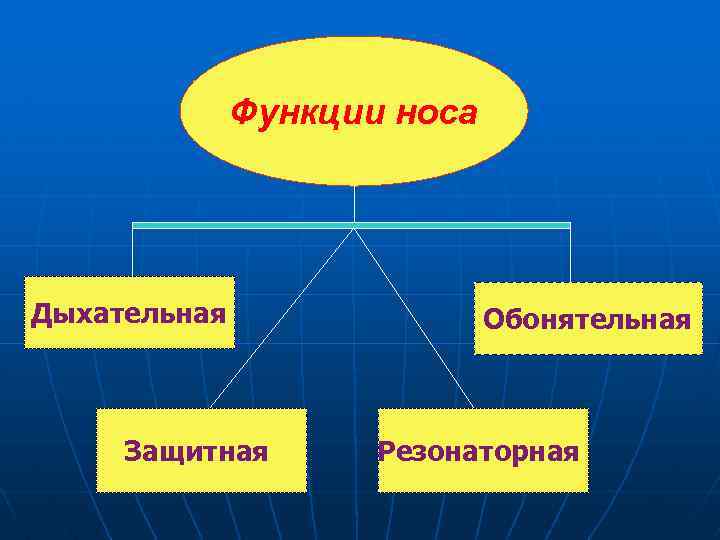 Функции носа

Дыхательная

Обонятельная

Защитная

Резонаторная